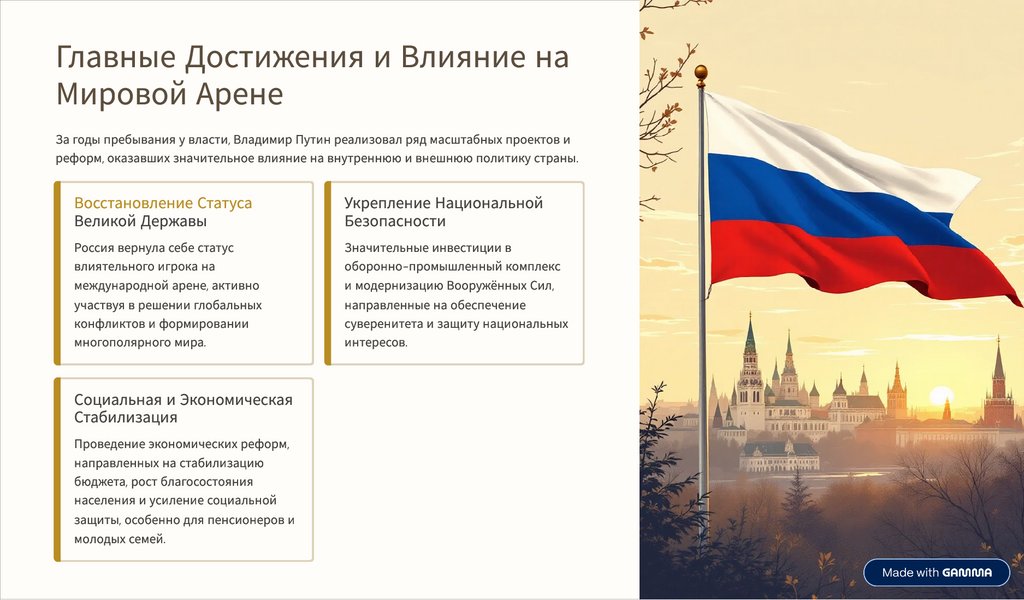 Главные Достижения и Влияние на Мировой Арене

За годы пребывания у власти, Владимир Путин реализовал ряд масштабных проектов и реформ, оказавших значительное влияние на внутреннюю и внешнюю политику страны.

Восстановление Статуса Великой Державы

Россия вернула себе статус влиятельного игрока на международной арене, активно участвуя в решении глобальных конфликтов и формировании многополярного мира.

Укрепление Национальной Безопасности

Значительные инвестиции в оборонно-промышленный комплекс и модернизацию Вооружённых Сил, направленные на обеспечение суверенитета и защиту национальных интересов.

Социальная и Экономическая Стабилизация

Проведение экономических реформ, направленных на стабилизацию бюджета, рост благосостояния населения и усиление социальной защиты, особенно для пенсионеров и молодых семей.

Made with GAMMA